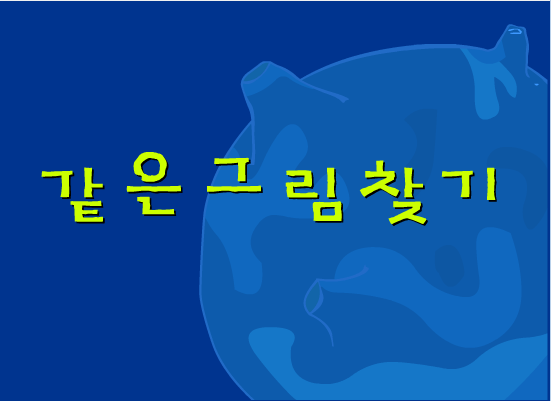 같은 그림찾기